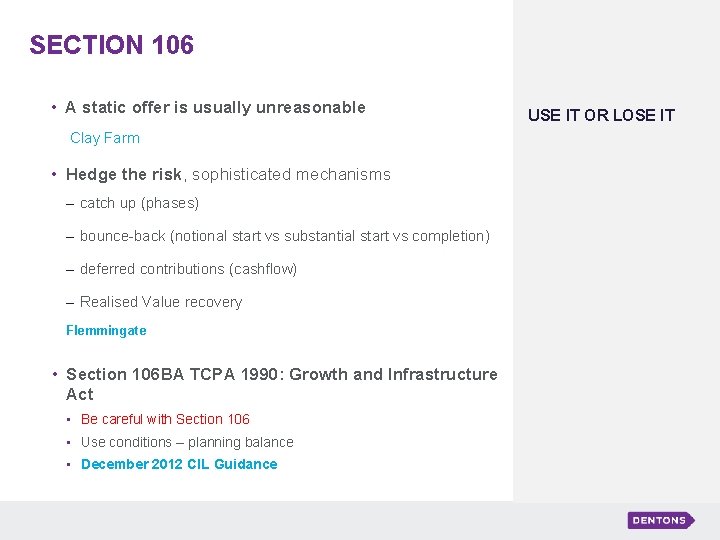 SECTION 106

• A static offer is usually unreasonable

Clay Farm

• Hedge the risk, sophisticated mechanisms

– catch up (phases)

– bounce-back (notional start vs substantial start vs completion)

– deferred contributions (cashflow)

– Realised Value recovery

Flemmingate

• Section 106BA TCPA 1990: Growth and Infrastructure Act

▪ Be careful with Section 106
▪ Use conditions – planning balance
▪ December 2012 CIL Guidance

USE IT OR LOSE IT

DENTONS